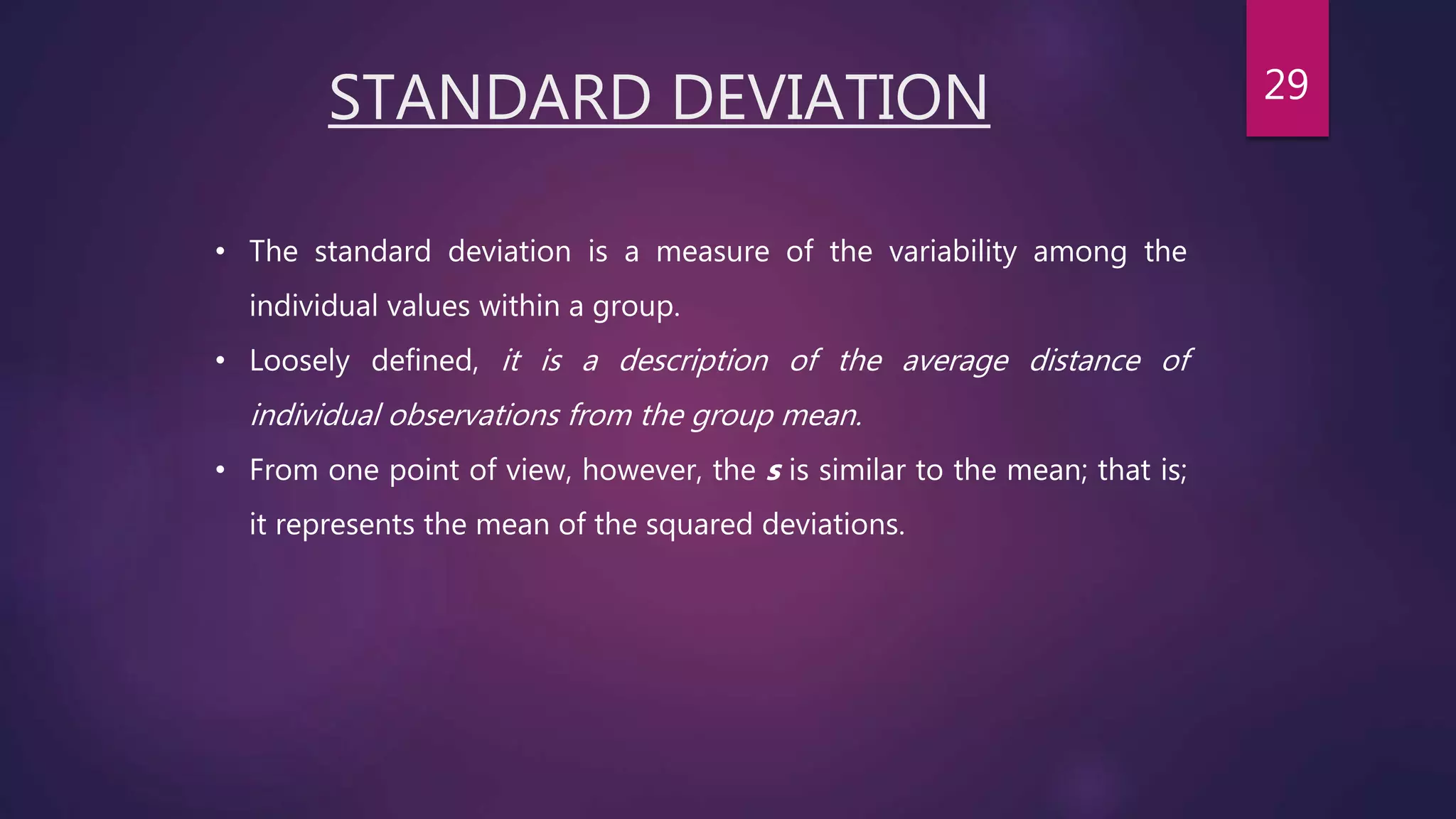 STANDARD DEVIATION

29

• The standard deviation is a measure of the variability among the individual values within a group.

• Loosely defined, it is a description of the average distance of individual observations from the group mean.

• From one point of view, however, the s is similar to the mean; that is; it represents the mean of the squared deviations.